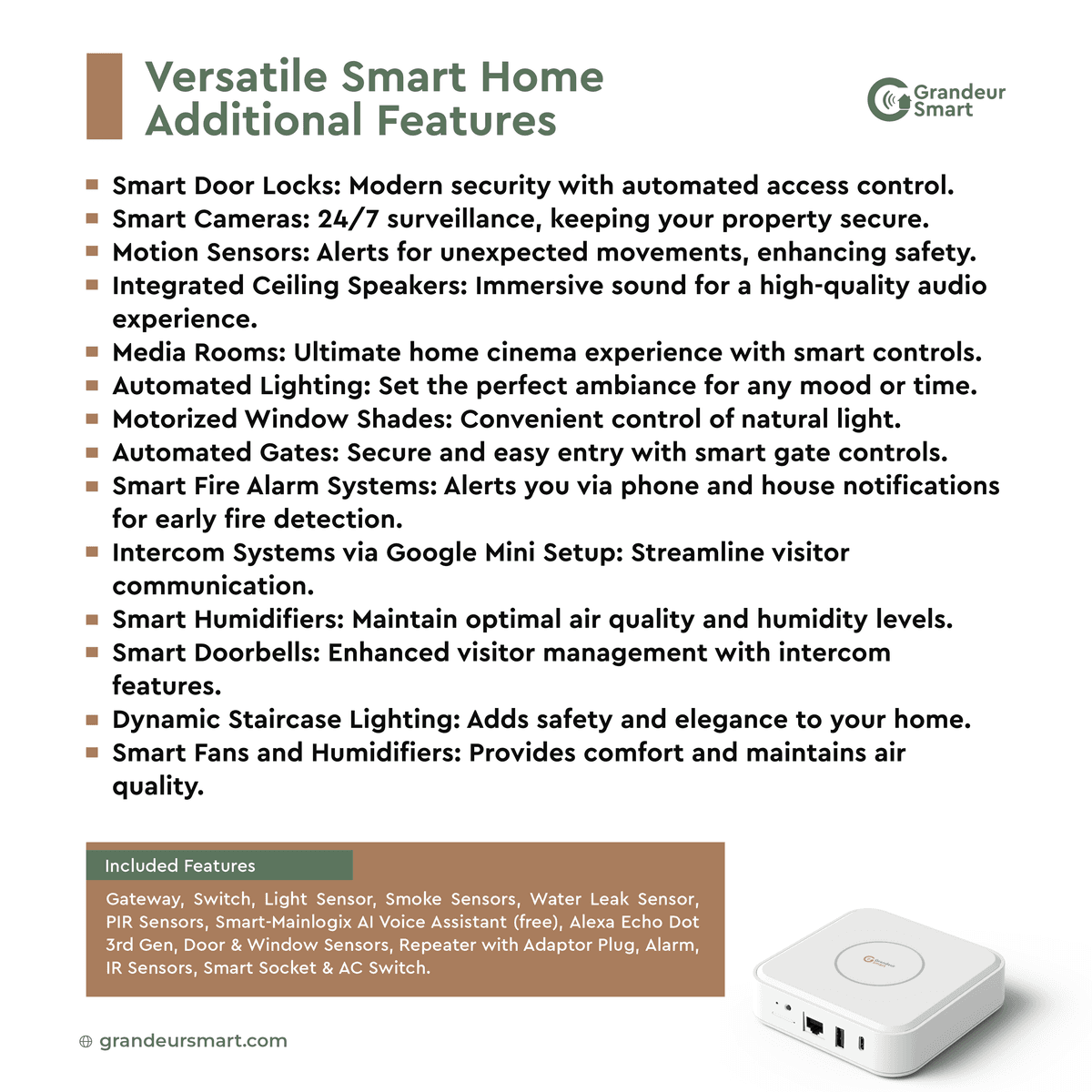 Versatile Smart Home Additional Features

Grandeur Smart

- Smart Door Locks: Modern security with automated access control.
- Smart Cameras: 24/7 surveillance, keeping your property secure.
- Motion Sensors: Alerts for unexpected movements, enhancing safety.
- Integrated Ceiling Speakers: Immersive sound for a high-quality audio experience.
- Media Rooms: Ultimate home cinema experience with smart controls.
- Automated Lighting: Set the perfect ambiance for any mood or time.
- Motorized Window Shades: Convenient control of natural light.
- Automated Gates: Secure and easy entry with smart gate controls.
- Smart Fire Alarm Systems: Alerts you via phone and house notifications for early fire detection.
- Intercom Systems via Google Mini Setup: Streamline visitor communication.
- Smart Humidifiers: Maintain optimal air quality and humidity levels.
- Smart Doorbells: Enhanced visitor management with intercom features.
- Dynamic Staircase Lighting: Adds safety and elegance to your home.
- Smart Fans and Humidifiers: Provides comfort and maintains air quality.

Included Features

Gateway, Switch, Light Sensor, Smoke Sensors, Water Leak Sensor, PIR Sensors, Smart-Mainlogix AI Voice Assistant (free), Alexa Echo Dot 3rd Gen, Door & Window Sensors, Repeater with Adaptor Plug, Alarm, IR Sensors, Smart Socket & AC Switch.

Grandeur Smart

grandeursmart.com